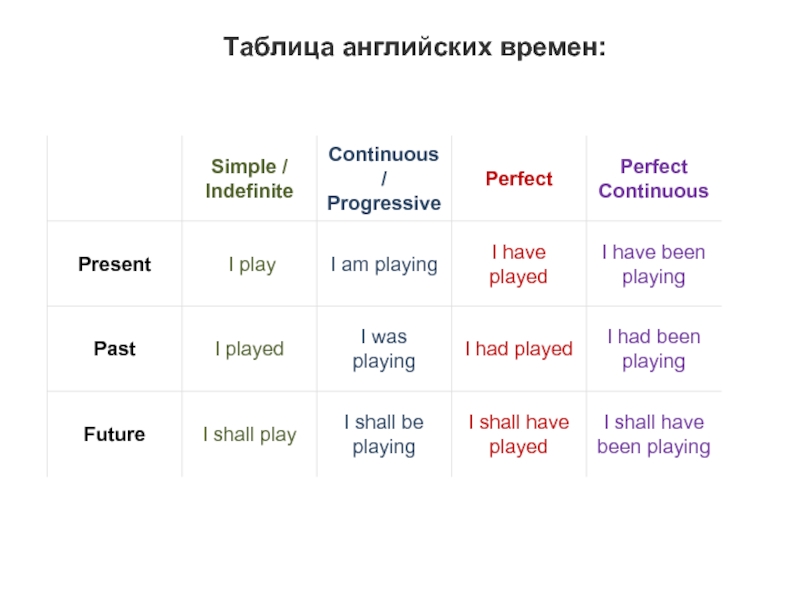 Таблица английских времен:

| | Simple / Indefinite | Continuous / Progressive | Perfect | Perfect Continuous |
|---|---|---|---|---|
| Present | I play | I am playing | I have played | I have been playing |
| Past | I played | I was playing | I had played | I had been playing |
| Future | I shall play | I shall be playing | I shall have played | I shall have been playing |